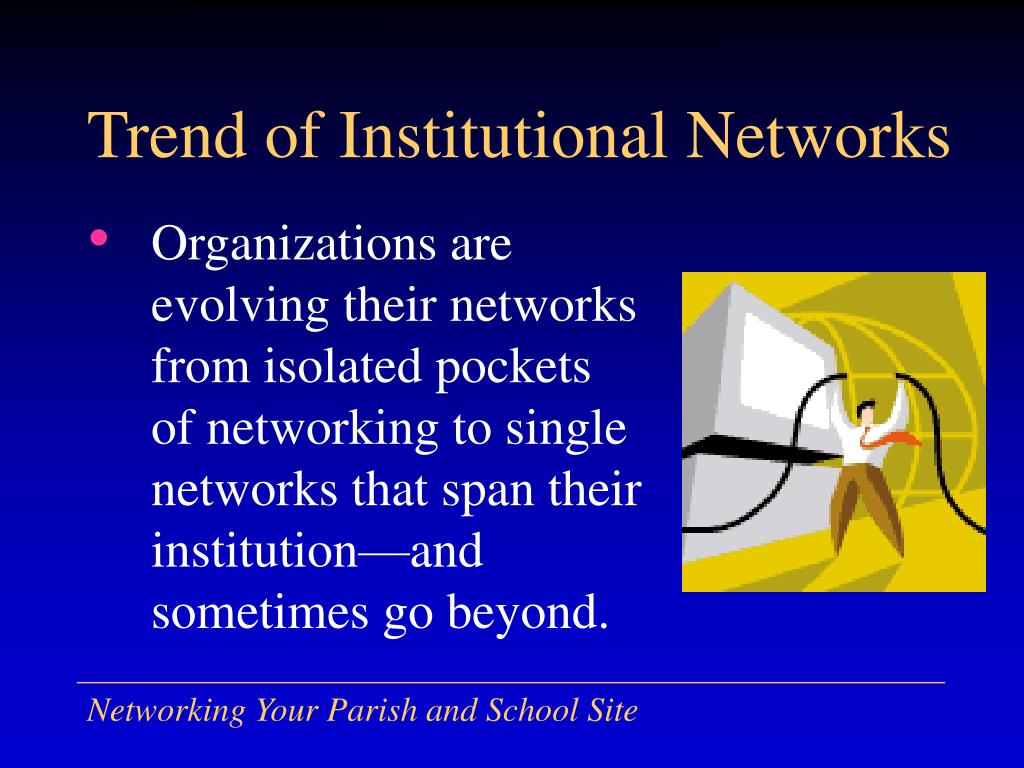 Trend of Institutional Networks

• Organizations are evolving their networks from isolated pockets of networking to single networks that span their institution—and sometimes go beyond.

Networking Your Parish and School Site